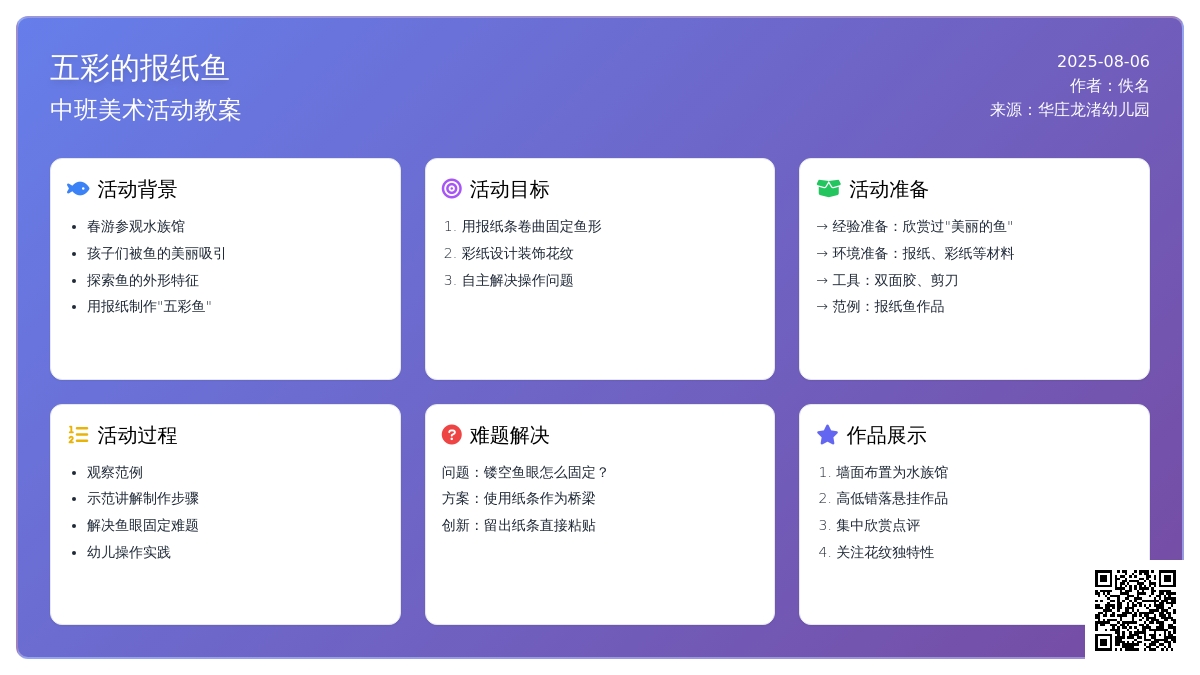 五彩的报纸鱼
中班美术活动教案

2025-08-06
作者：佚名
来源：华庄龙渚幼儿园

活动背景
- 春游参观水族馆
- 孩子们被鱼的美丽吸引
- 探索鱼的外形特征
- 用报纸制作"五彩鱼"

活动目标
1. 用报纸条卷曲固定鱼形
2. 彩纸设计装饰花纹
3. 自主解决操作问题

活动准备
→ 经验准备：欣赏过"美丽的鱼"
→ 环境准备：报纸、彩纸等材料
→ 工具：双面胶、剪刀
→ 范例：报纸鱼作品

活动过程
- 观察范例
- 示范讲解制作步骤
- 解决鱼眼固定难题
- 幼儿操作实践

难题解决
问题：镂空鱼眼怎么固定？
方案：使用纸条作为桥梁
创新：留出纸条直接粘贴

作品展示
1. 墙面布置为水族馆
2. 高低错落悬挂作品
3. 集中欣赏点评
4. 关注花纹独特性